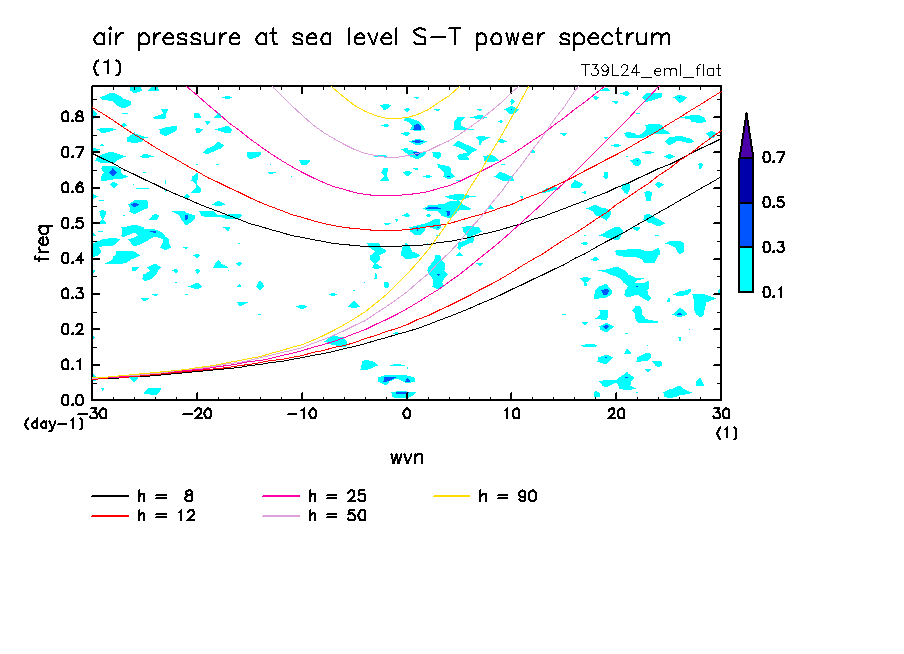 air pressure at sea level S-T power spectrum
(1)
T39L24_eml_flat

freq
0.8
0.7
0.6
0.5
0.4
0.3
0.2
0.1
0.0
(day-1)

-30 -20 -10 0 10 20 30
(1)
wvn

0.7
0.5
0.3
0.1

h = 8
h = 12
h = 25
h = 50
h = 90